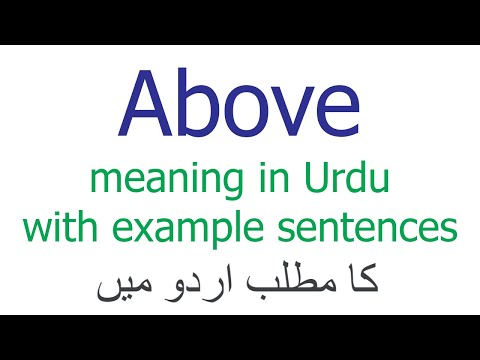 Above

meaning in Urdu
with example sentences
کا مطلب اردو میں